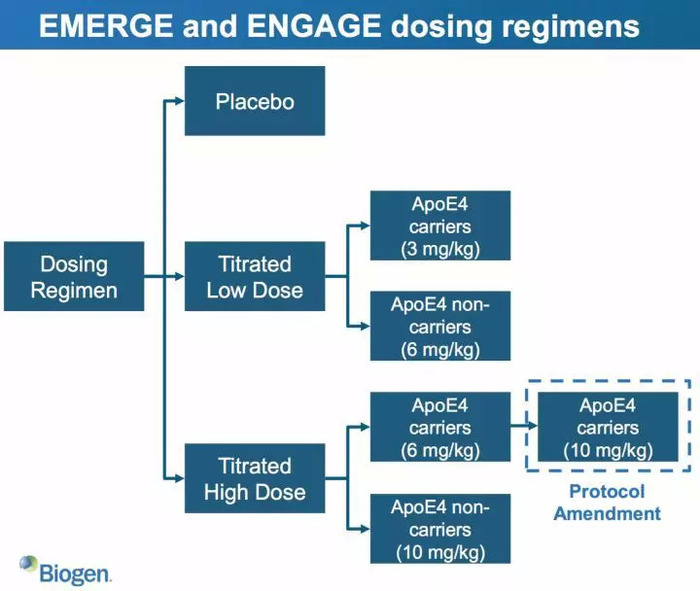 EMERGE and ENGAGE dosing regimens

Dosing Regimen

Placebo

Titrated Low Dose

ApoE4 carriers (3 mg/kg)

ApoE4 non-carriers (6 mg/kg)

Titrated High Dose

ApoE4 carriers (6 mg/kg)

ApoE4 carriers (10 mg/kg)

Protocol Amendment

ApoE4 non-carriers (10 mg/kg)

Biogen.